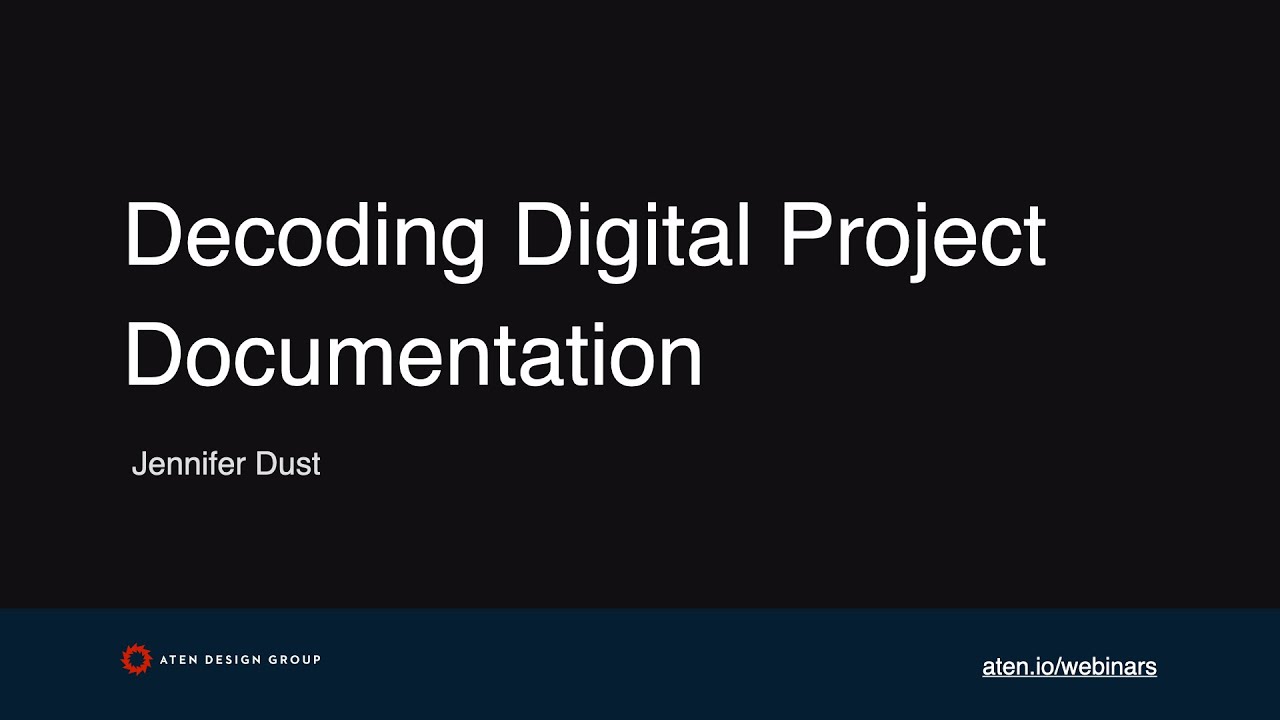 Decoding Digital Project Documentation

Jennifer Dust

ATEN DESIGN GROUP

aten.io/webinars